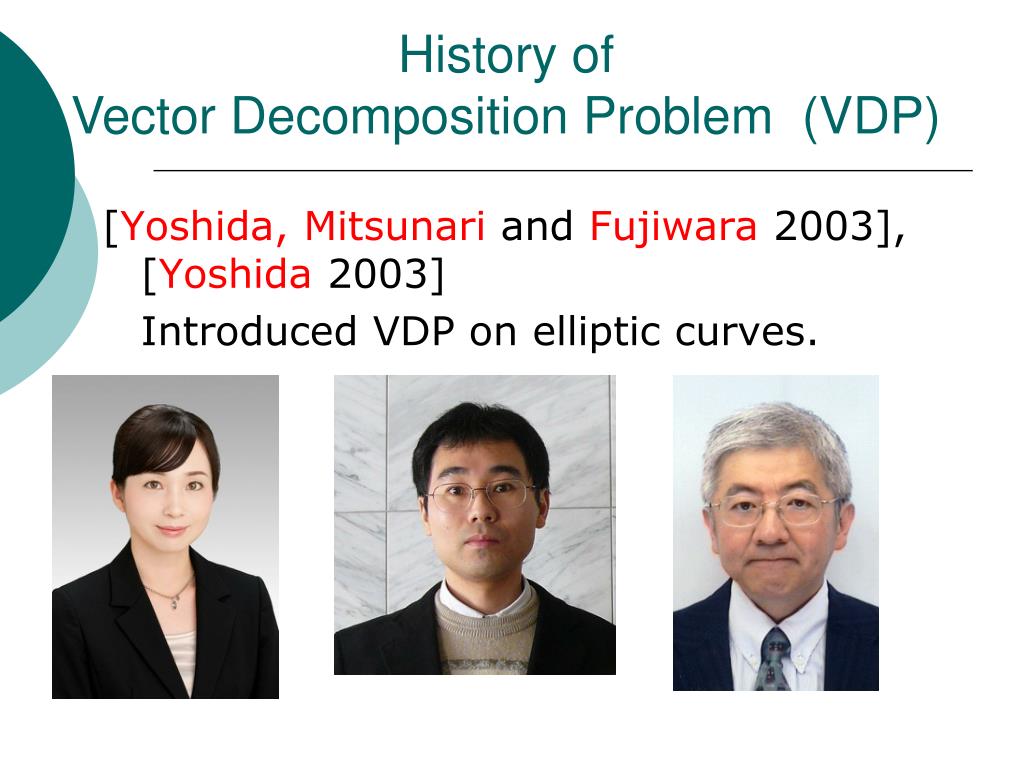 History of
Vector Decomposition Problem (VDP)

[Yoshida, Mitsunari and Fujiwara 2003], [Yoshida 2003]

Introduced VDP on elliptic curves.